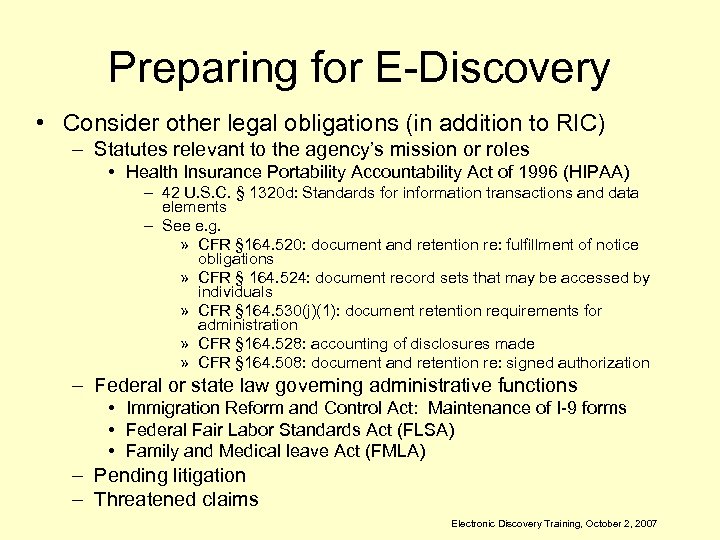 Preparing for E-Discovery

• Consider other legal obligations (in addition to RIC)
– Statutes relevant to the agency's mission or roles
• Health Insurance Portability Accountability Act of 1996 (HIPAA)
– 42 U.S.C. § 1320d: Standards for information transactions and data elements
– See e.g.
» CFR §164.520: document and retention re: fulfillment of notice obligations
» CFR § 164.524: document record sets that may be accessed by individuals
» CFR §164.530(j)(1): document retention requirements for administration
» CFR §164.528: accounting of disclosures made
» CFR §164.508: document and retention re: signed authorization
– Federal or state law governing administrative functions
• Immigration Reform and Control Act: Maintenance of I-9 forms
• Federal Fair Labor Standards Act (FLSA)
• Family and Medical leave Act (FMLA)
– Pending litigation
– Threatened claims

Electronic Discovery Training, October 2, 2007